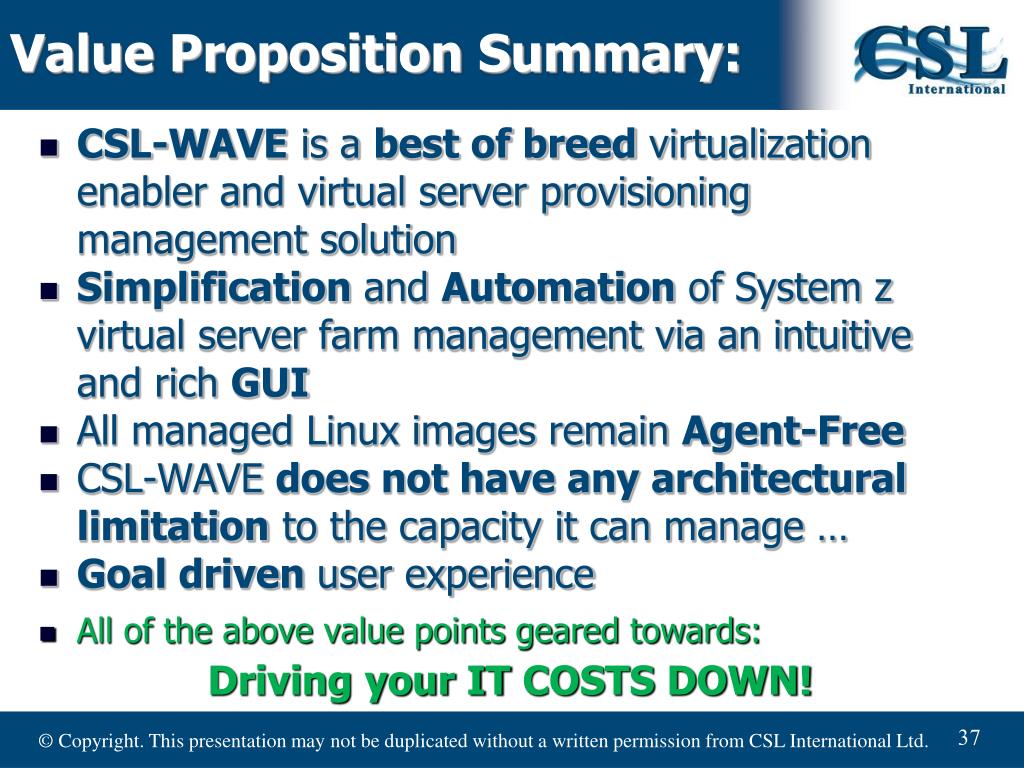 Value Proposition Summary:

CSL International

- CSL-WAVE is a best of breed virtualization enabler and virtual server provisioning management solution
- Simplification and Automation of System z virtual server farm management via an intuitive and rich GUI
- All managed Linux images remain Agent-Free
- CSL-WAVE does not have any architectural limitation to the capacity it can manage …
- Goal driven user experience
- All of the above value points geared towards:

Driving your IT COSTS DOWN!

© Copyright. This presentation may not be duplicated without a written permission from CSL International Ltd. 37